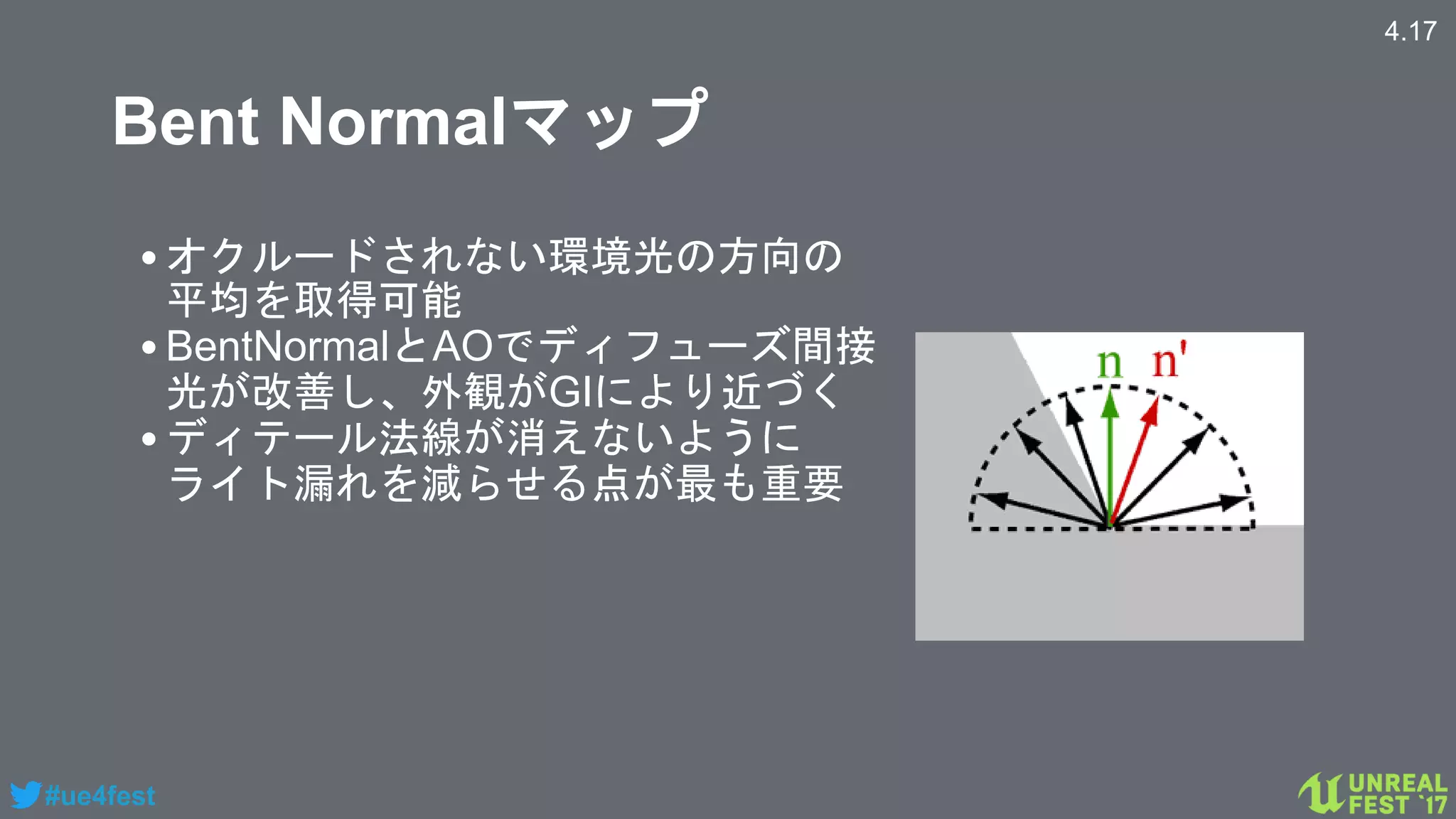 4.17

Bent Normalマップ

• オクルードされない環境光の方向の平均を取得可能
• BentNormalとAOでディフューズ間接光が改善し、外観がGIにより近づく
• ディテール法線が消えないようにライト漏れを減らせる点が最も重要

n n'

#ue4fest

UNREAL FEST '17